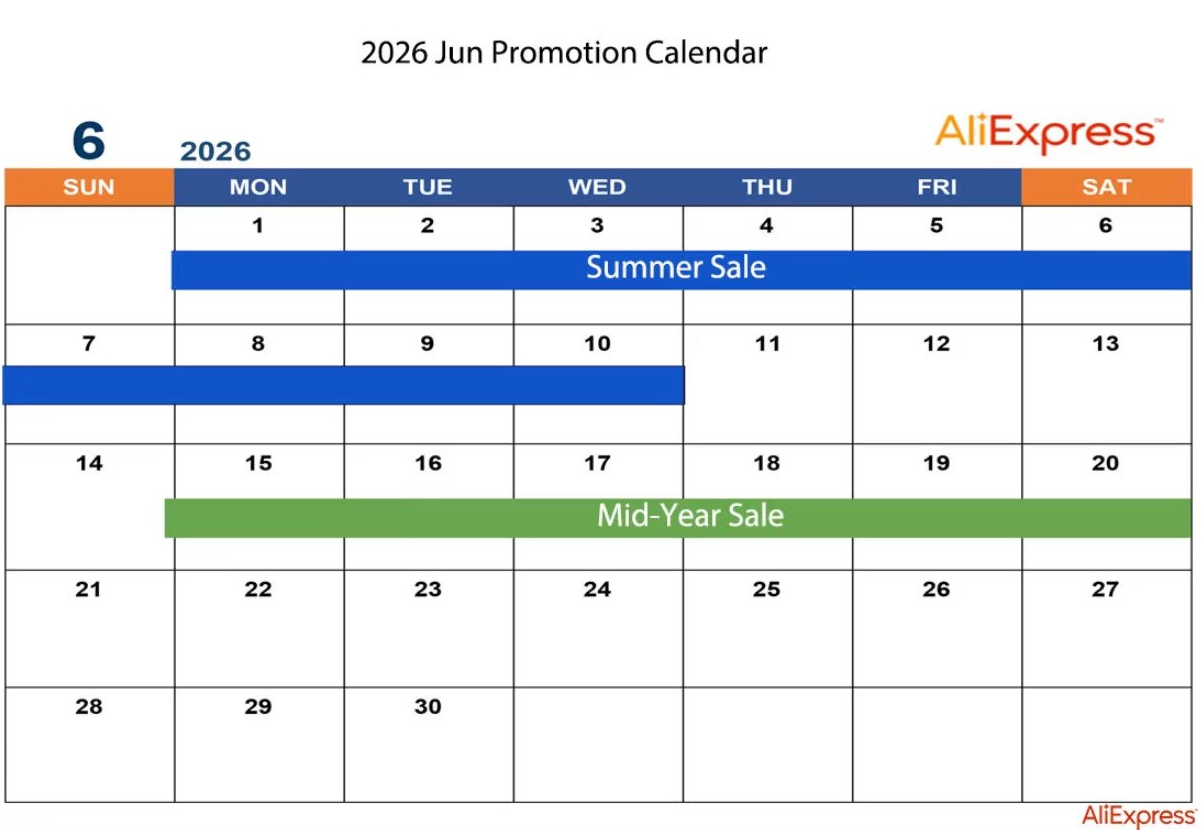 2026 Jun Promotion Calendar

6 2026

AliExpress™

| SUN | MON | TUE | WED | THU | FRI | SAT |
|---|---|---|---|---|---|---|
| | 1 | 2 | 3 | 4 | 5 | 6 |
| 7 | 8 | 9 | 10 | 11 | 12 | 13 |
| 14 | 15 | 16 | 17 | 18 | 19 | 20 |
| 21 | 22 | 23 | 24 | 25 | 26 | 27 |
| 28 | 29 | 30 | | | | |

Summer Sale

Mid-Year Sale

AliExpress